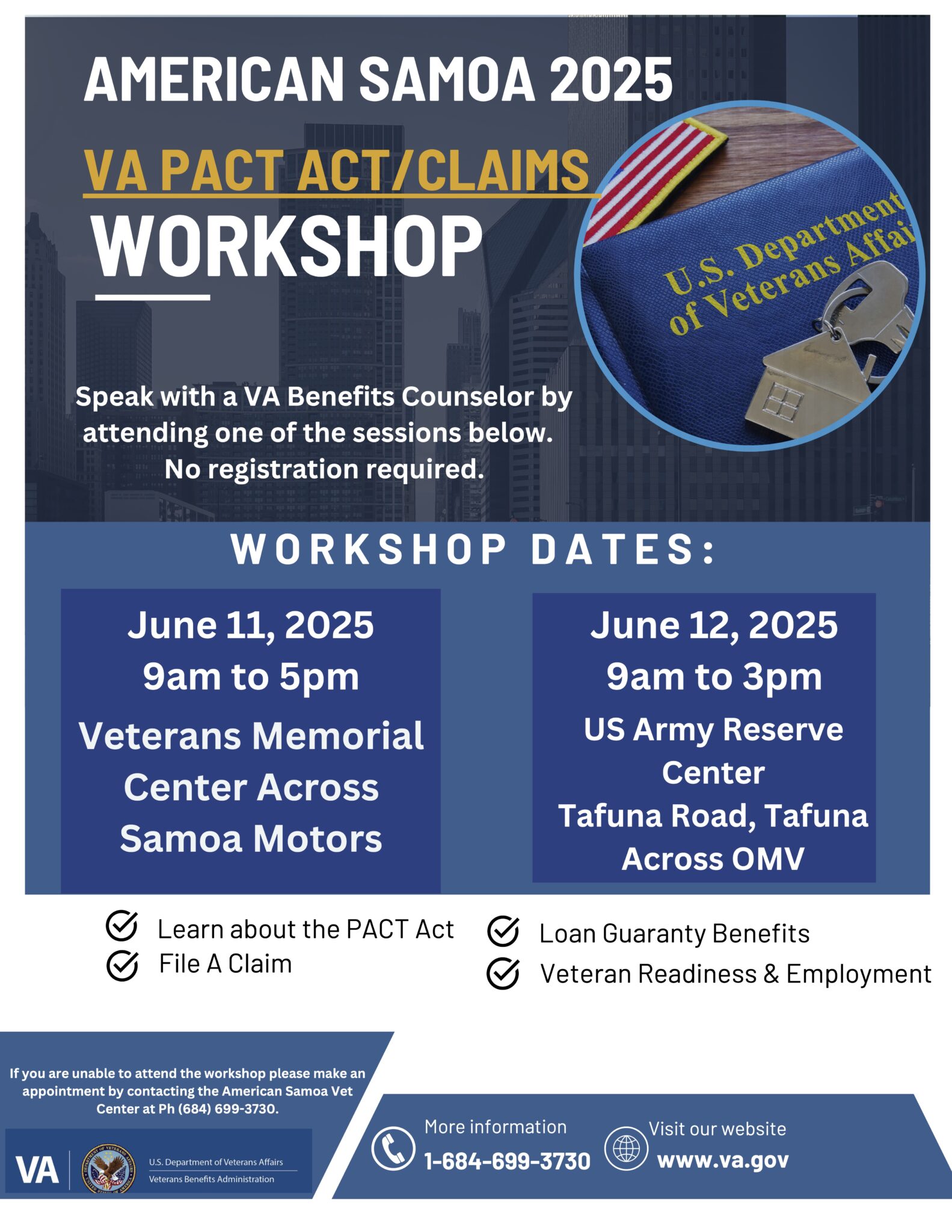 AMERICAN SAMOA 2025

VA PACT ACT/CLAIMS

WORKSHOP

U.S. Department of Veterans Affai

Speak with a VA Benefits Counselor by attending one of the sessions below. No registration required.

WORKSHOP DATES:

June 11, 2025
9am to 5pm
Veterans Memorial Center Across Samoa Motors

June 12, 2025
9am to 3pm
US Army Reserve Center
Tafuna Road, Tafuna
Across OMV

Learn about the PACT Act
File A Claim
Loan Guaranty Benefits
Veteran Readiness & Employment

If you are unable to attend the workshop please make an appointment by contacting the American Samoa Vet Center at Ph (684) 699-3730.

VA
U.S. Department of Veterans Affairs
Veterans Benefits Administration

More information
1-684-699-3730

Visit our website
www.va.gov